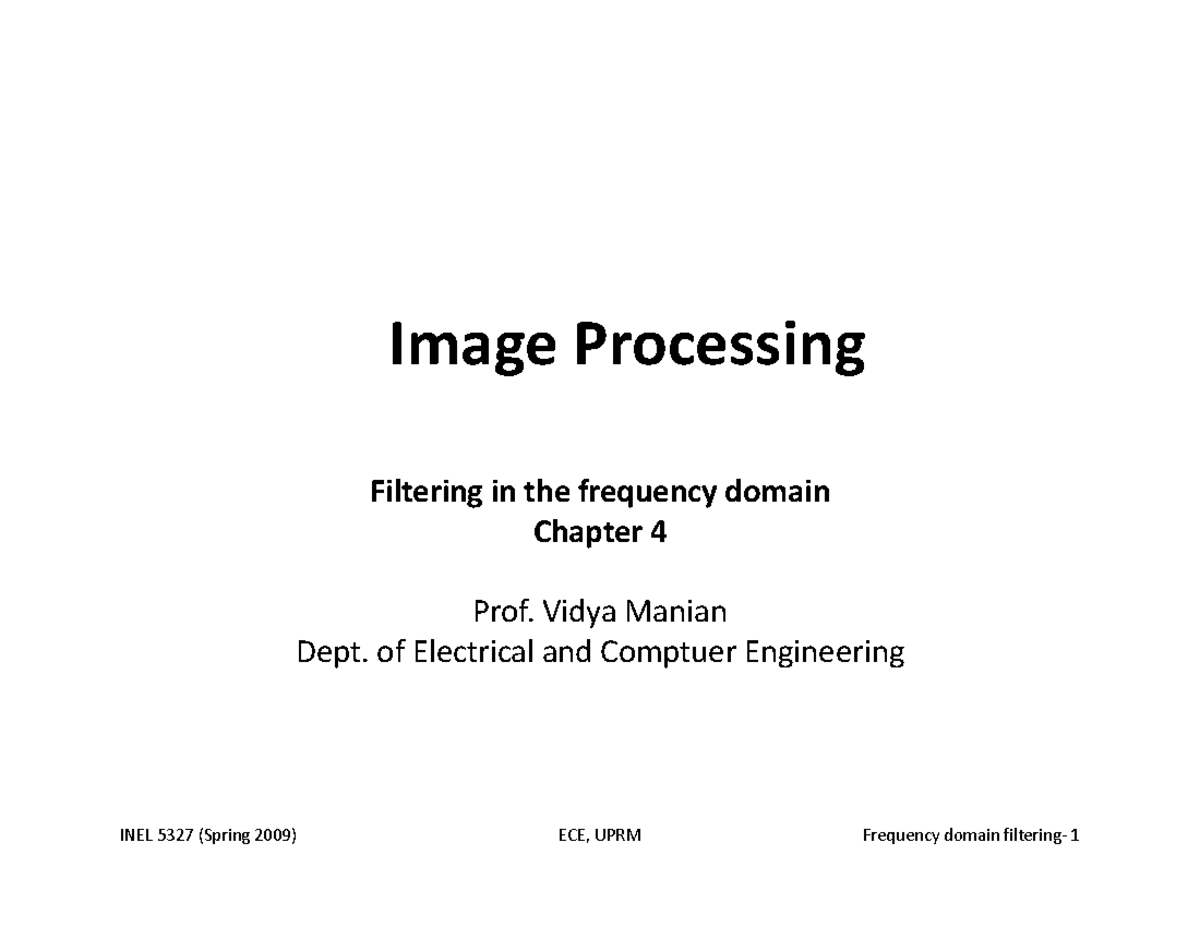 Image Processing

Filtering in the frequency domain
Chapter 4

Prof. Vidya Manian
Dept. of Electrical and Comptuer Engineering

INEL 5327 (Spring 2009)

ECE, UPRM

Frequency domain filtering- 1